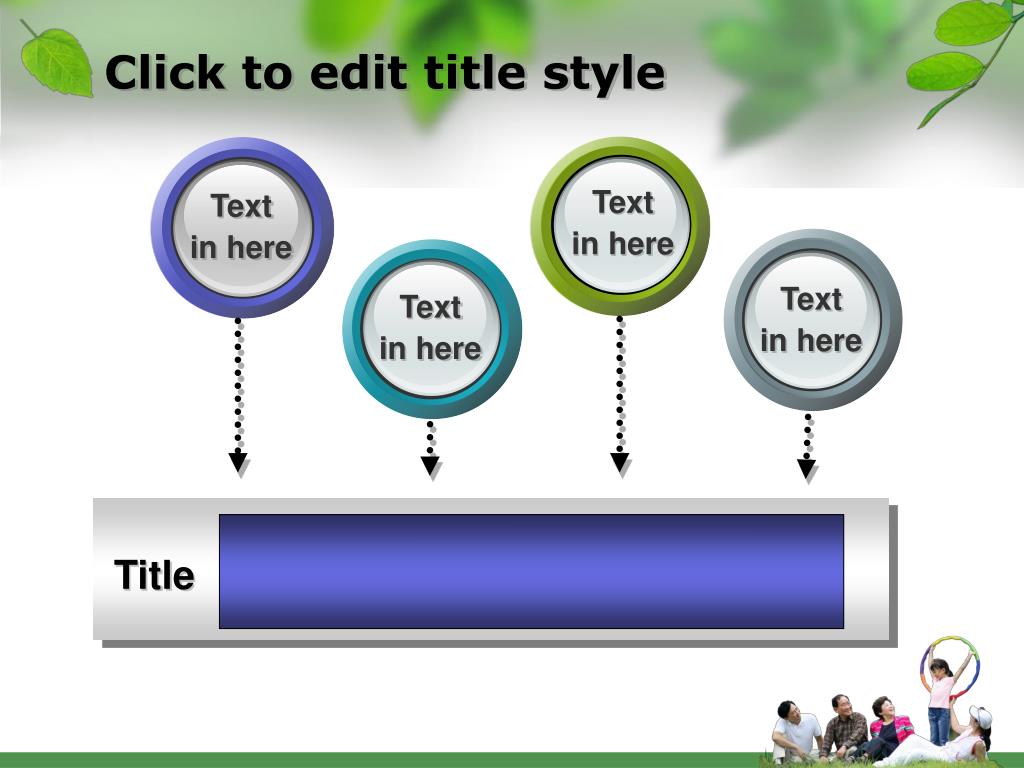 Click to edit title style

Text in here

Text in here

Text in here

Text in here

Title